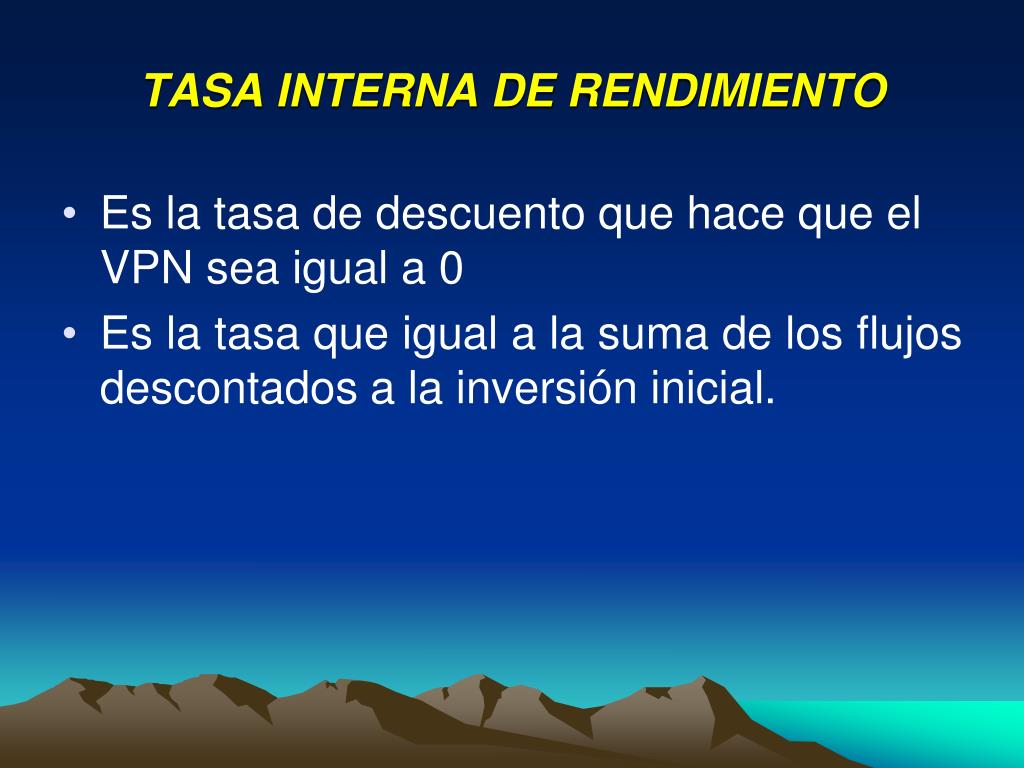 TASA INTERNA DE RENDIMIENTO

• Es la tasa de descuento que hace que el VPN sea igual a 0
• Es la tasa que igual a la suma de los flujos descontados a la inversión inicial.